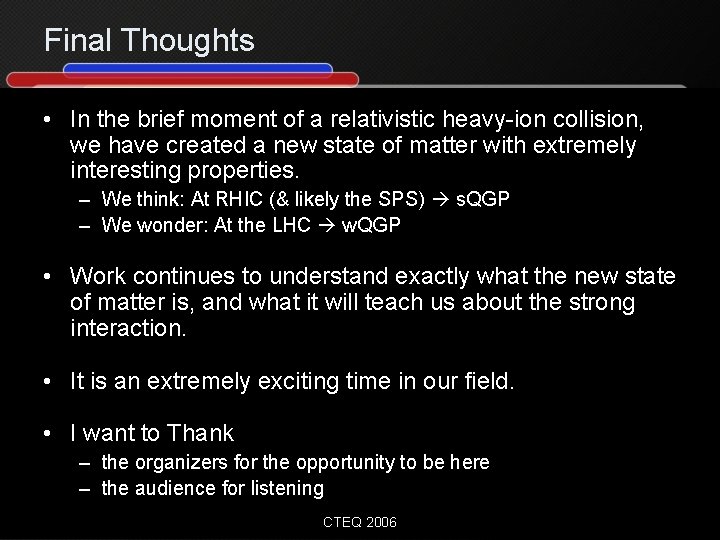 Final Thoughts

• In the brief moment of a relativistic heavy-ion collision, we have created a new state of matter with extremely interesting properties.
  – We think: At RHIC (& likely the SPS) → sQGP
  – We wonder: At the LHC → wQGP

• Work continues to understand exactly what the new state of matter is, and what it will teach us about the strong interaction.

• It is an extremely exciting time in our field.

• I want to Thank
  – the organizers for the opportunity to be here
  – the audience for listening

CTEQ 2006